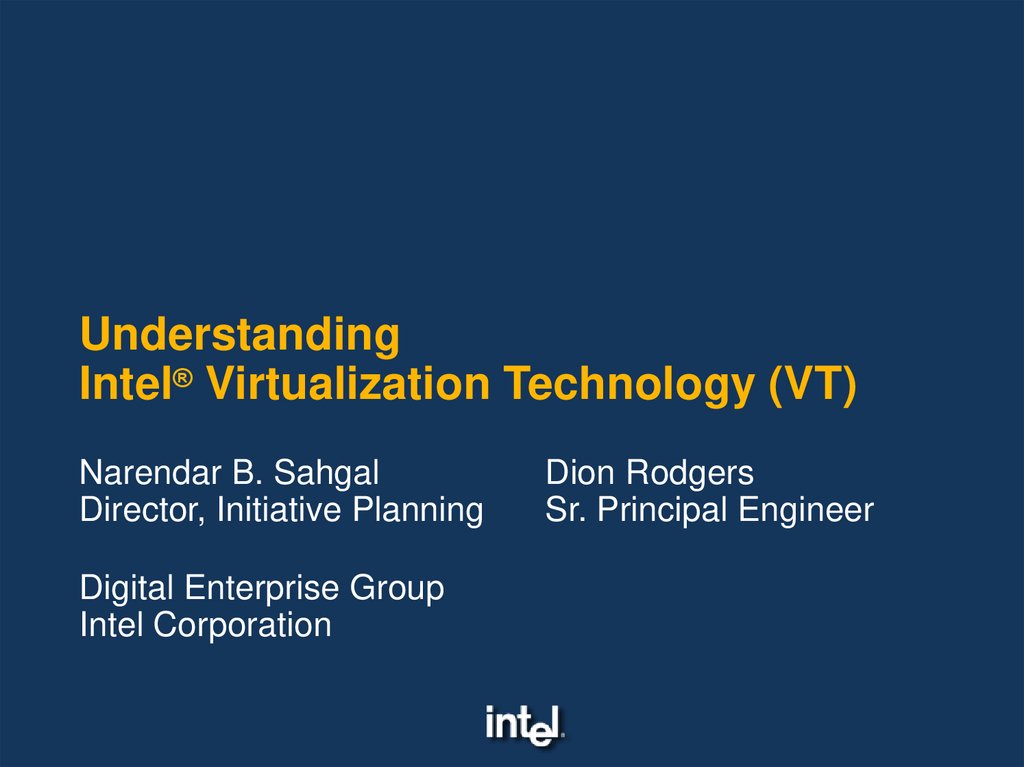 Understanding
Intel® Virtualization Technology (VT)

Narendar B. Sahgal
Director, Initiative Planning

Dion Rodgers
Sr. Principal Engineer

Digital Enterprise Group
Intel Corporation

intel.